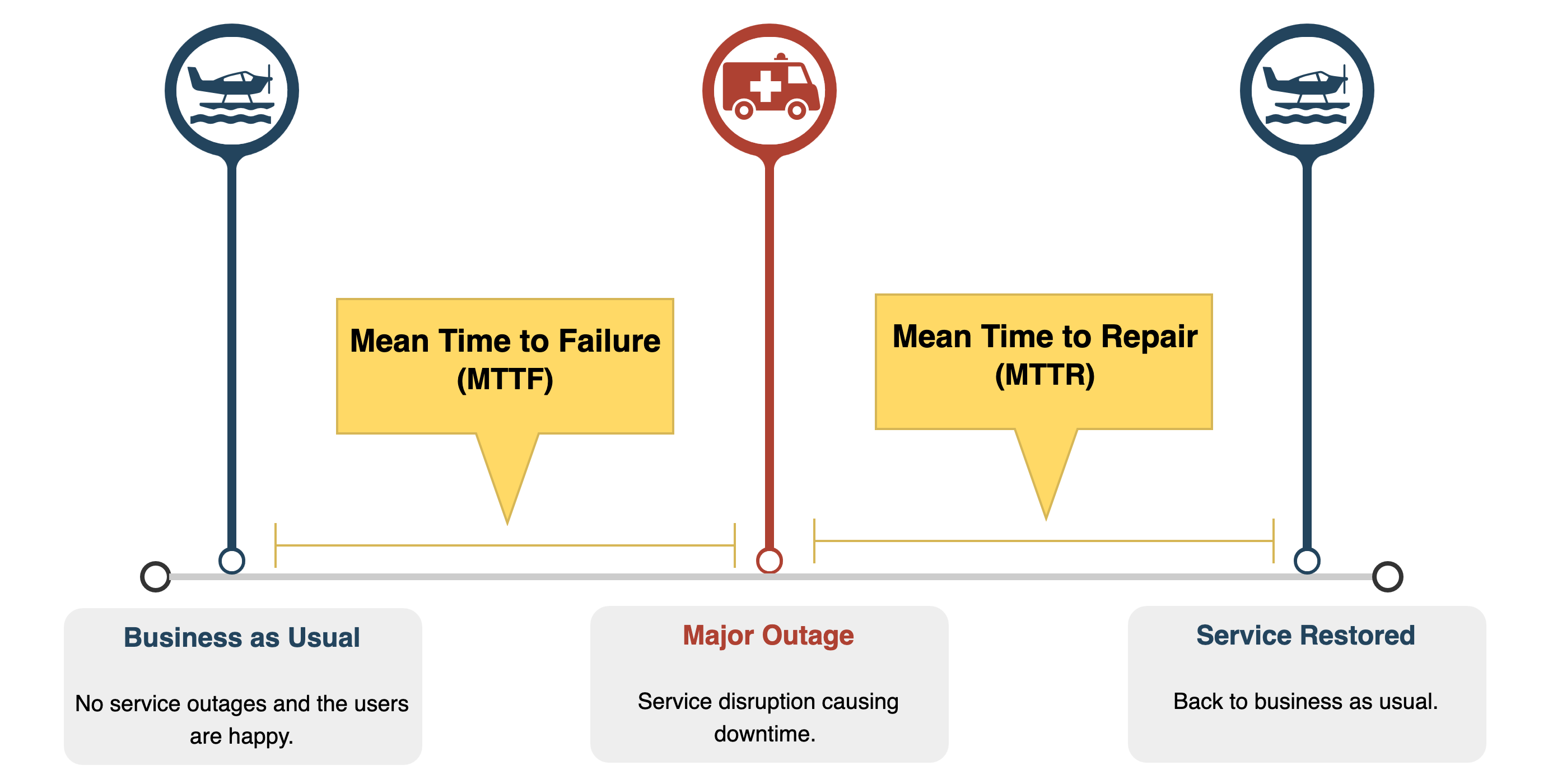 Mean Time to Failure (MTTF)

Mean Time to Repair (MTTR)

Business as Usual

No service outages and the users are happy.

Major Outage

Service disruption causing downtime.

Service Restored

Back to business as usual.